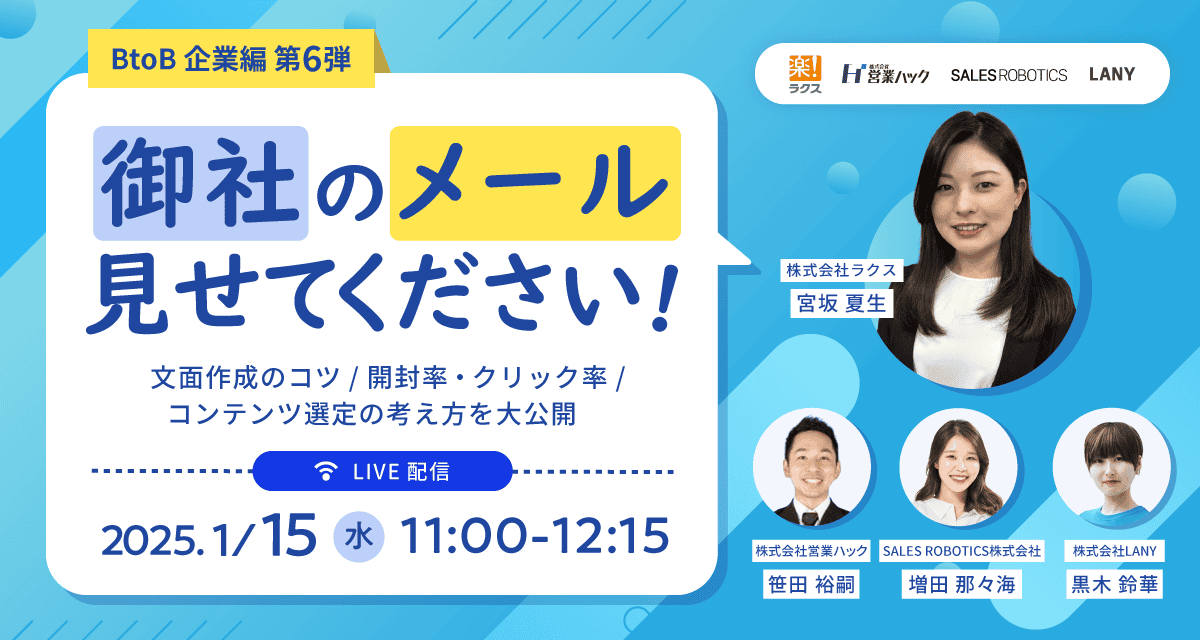 BtoB 企業編 第6弾

御社のメール見せてください！

文面作成のコツ / 開封率・クリック率 / コンテンツ選定の考え方を大公開

LIVE 配信

2025.1/15 水 11:00-12:15

楽! ラクス
株式会社 営業ハック
SALES ROBOTICS
LANY

株式会社ラクス
宮坂 夏生

株式会社営業ハック
笹田 裕嗣

SALES ROBOTICS株式会社
増田 那々海

株式会社LANY
黒木 鈴華